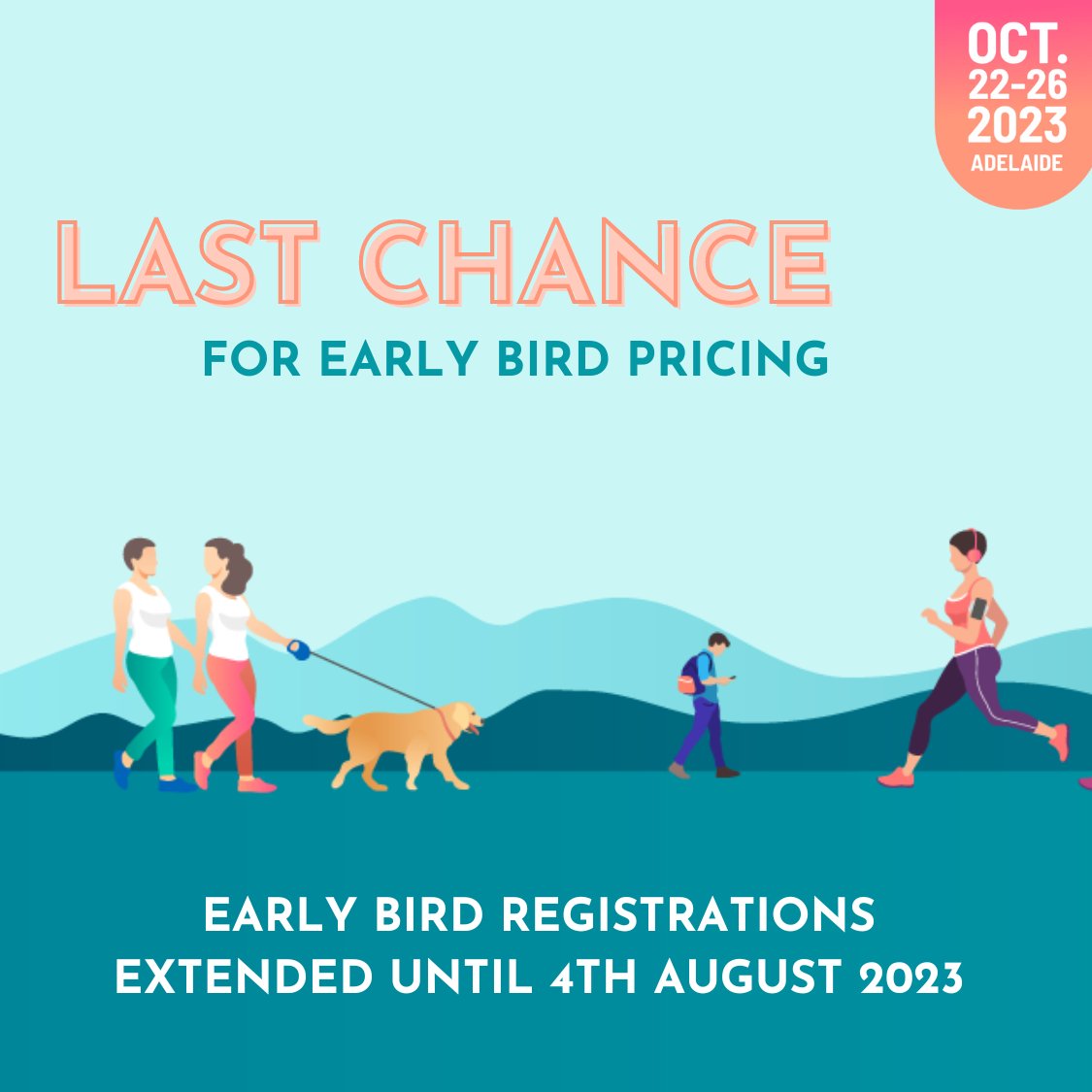 OCT.
22-26
2023
ADELAIDE

LAST CHANCE
FOR EARLY BIRD PRICING

EARLY BIRD REGISTRATIONS
EXTENDED UNTIL 4TH AUGUST 2023